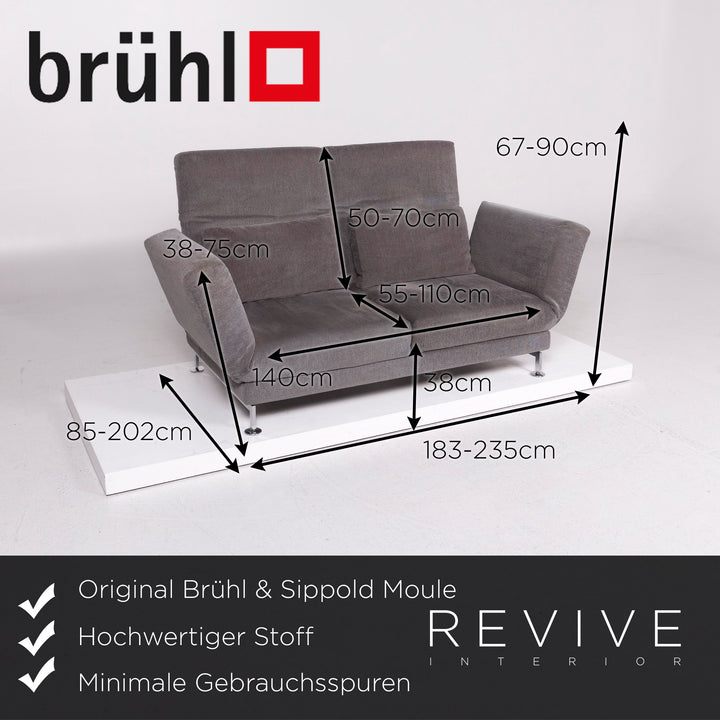 brühl

67-90cm

50-70cm

38-75cm

55-110cm

140cm

38cm

85-202cm

183-235cm

Original Brühl & Sippold Moule

Hochwertiger Stoff

Minimale Gebrauchsspuren

REVIVE
INTERIOR